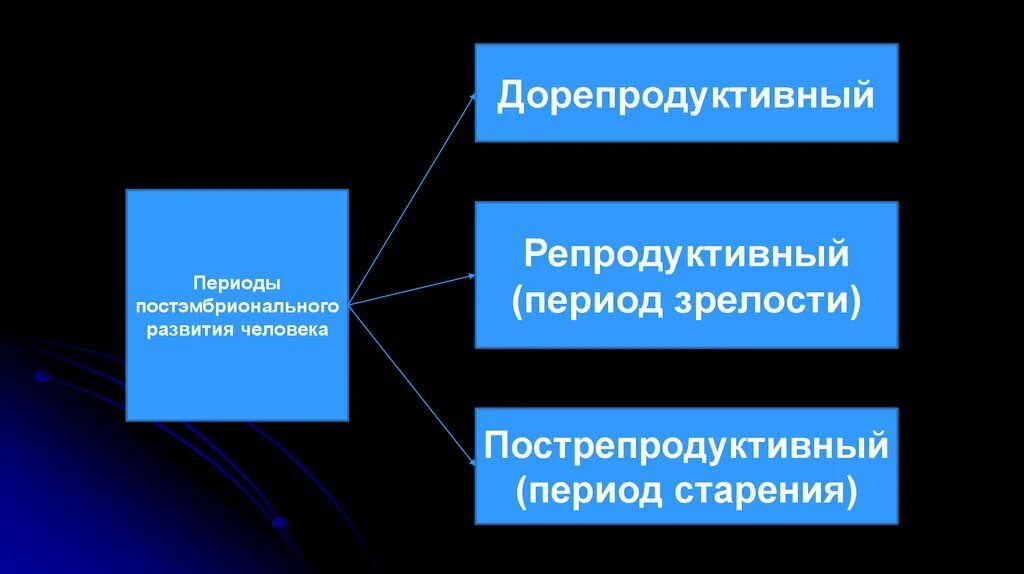 Периоды постэмбрионального развития человека

Дорепродуктивный

Репродуктивный (период зрелости)

Пострепродуктивный (период старения)